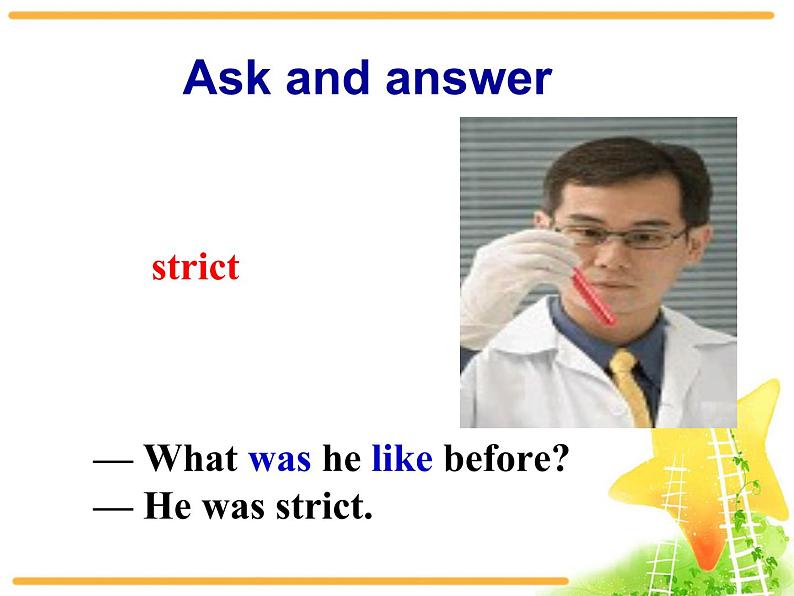 Ask and answer

strict

— What was he like before?
— He was strict.